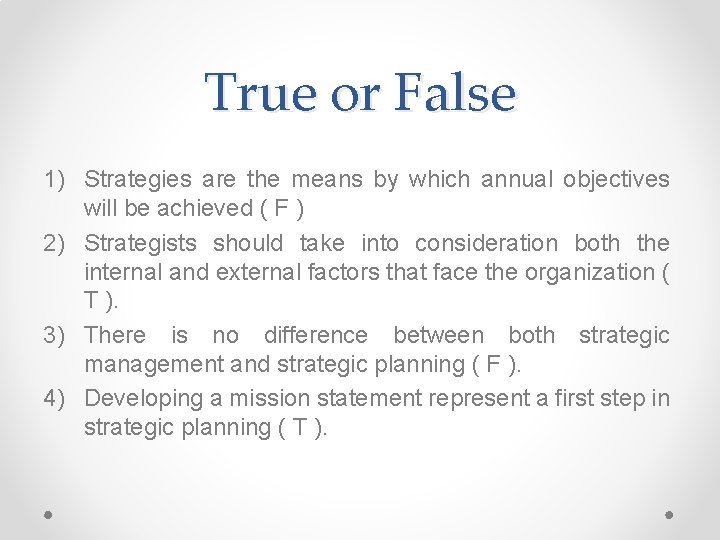 True or False

1) Strategies are the means by which annual objectives will be achieved ( F )
2) Strategists should take into consideration both the internal and external factors that face the organization ( T ).
3) There is no difference between both strategic management and strategic planning ( F ).
4) Developing a mission statement represent a first step in strategic planning ( T ).